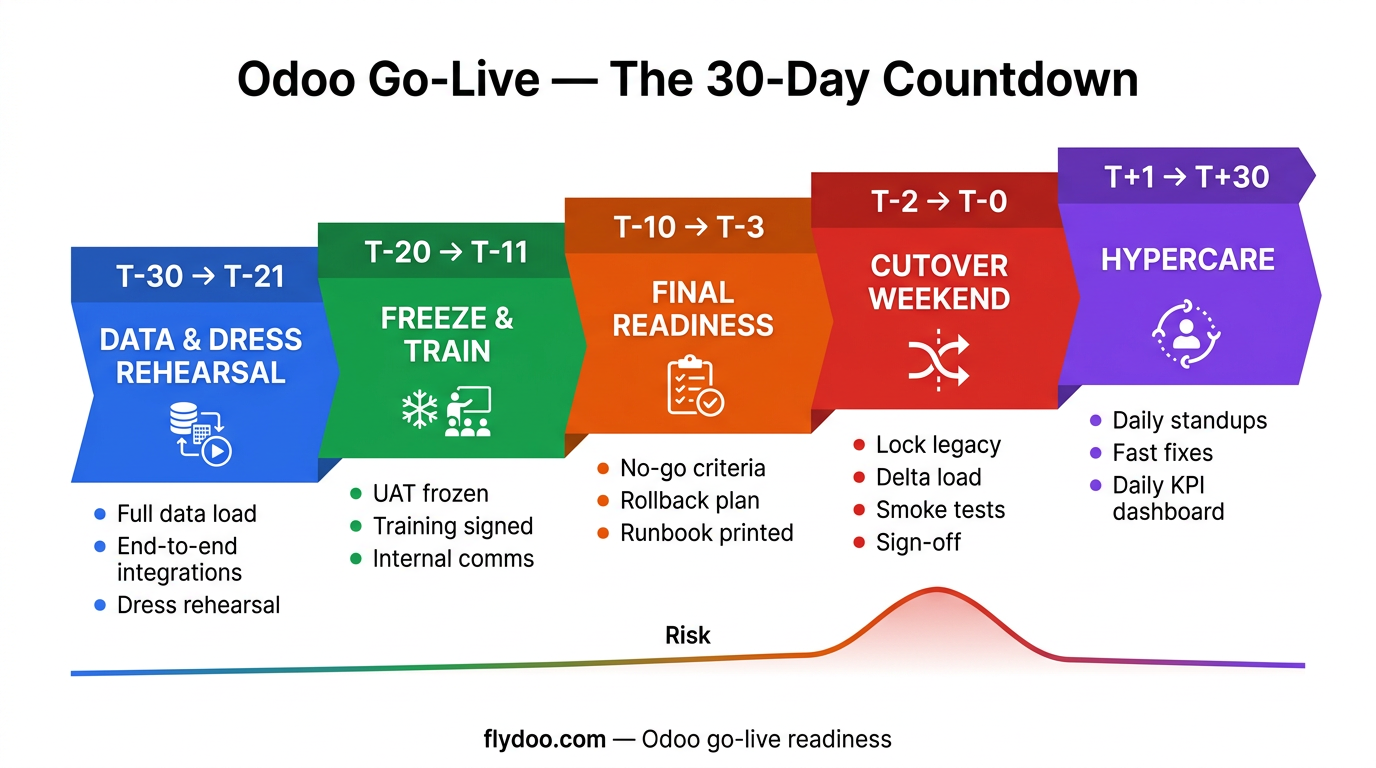 Odoo Go-Live — The 30-Day Countdown

T-30 → T-21
DATA & DRESS REHEARSAL
- Full data load
- End-to-end integrations
- Dress rehearsal

T-20 → T-11
FREEZE & TRAIN
- UAT frozen
- Training signed
- Internal comms

T-10 → T-3
FINAL READINESS
- No-go criteria
- Rollback plan
- Runbook printed

T-2 → T-0
CUTOVER WEEKEND
- Lock legacy
- Delta load
- Smoke tests
- Sign-off

T+1 → T+30
HYPERCARE
- Daily standups
- Fast fixes
- Daily KPI dashboard

Risk

flydoo.com — Odoo go-live readiness